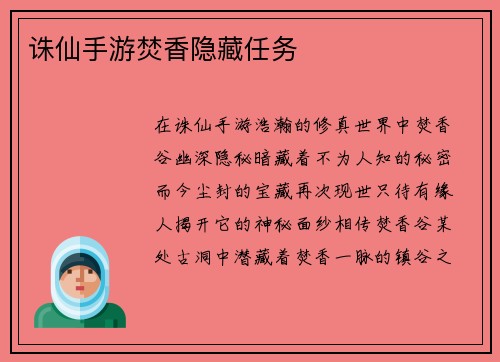 诛仙手游焚香隐藏任务

在诛仙手游浩瀚的修真世界中焚香谷幽深隐秘暗藏着不为人知的秘密而今尘封的宝藏再次现世只待有缘人揭开它的神秘面纱相传焚香谷某处古洞中潜藏着焚香一脉的镇谷之